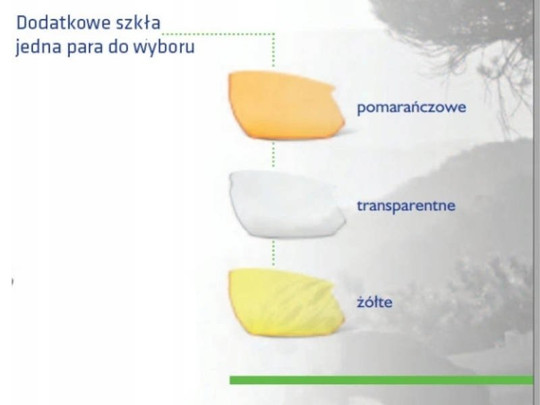 Dodatkowe szkła
jedna para do wyboru

pomarańczowe

transparentne

żółte